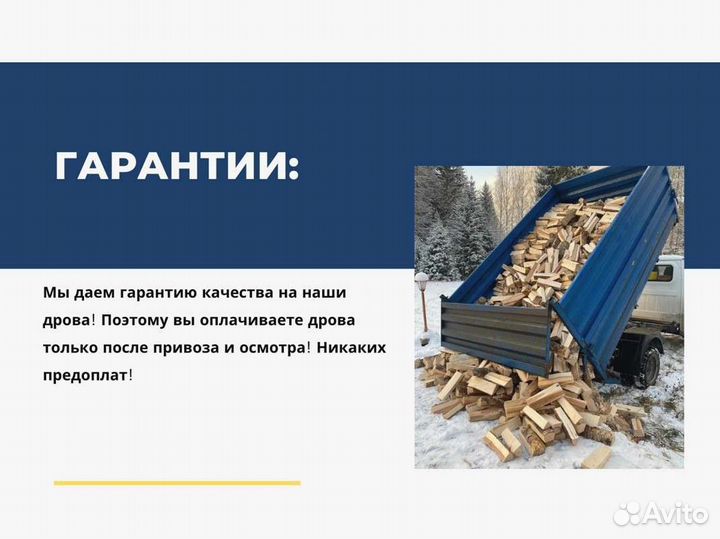 ГАРАНТИИ:

Мы даем гарантию качества на наши дрова! Поэтому вы оплачиваете дрова только после привоза и осмотра! Никаких предоплат!

Avito